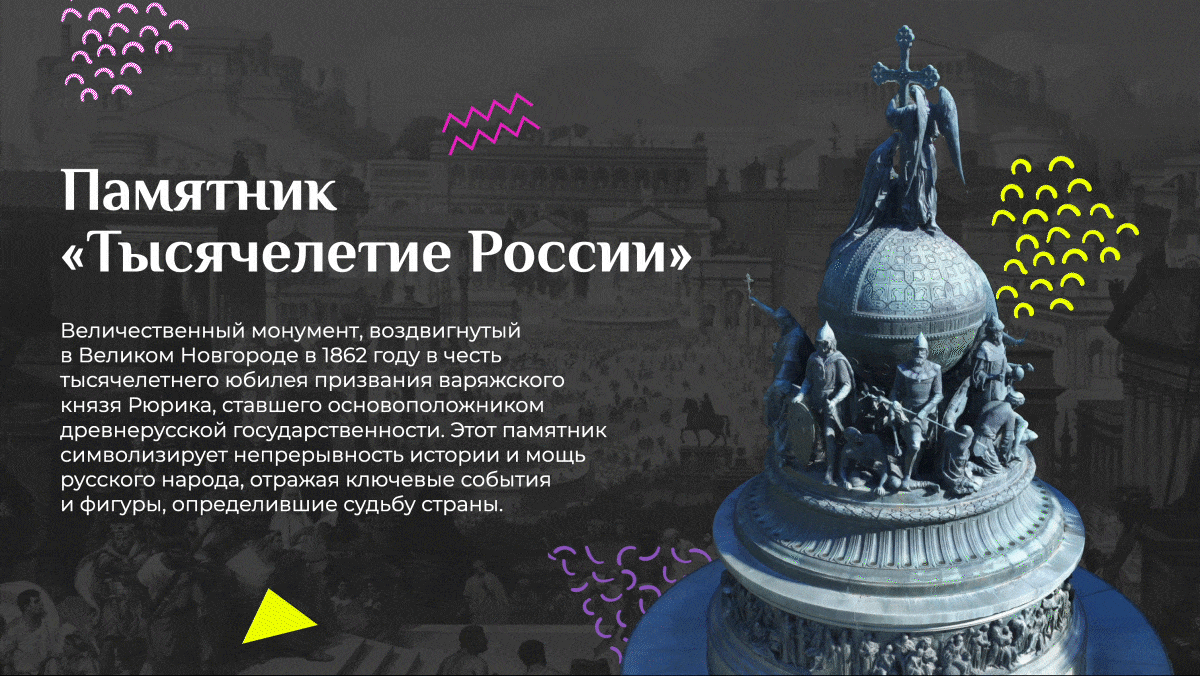 Памятник «Тысячелетие России»

Величественный монумент, воздвигнутый в Великом Новгороде в 1862 году в честь тысячелетнего юбилея призвания варяжского князя Рюрика, ставшего основоположником древнерусской государственности. Этот памятник символизирует непрерывность истории и мощь русского народа, отражая ключевые события и фигуры, определившие судьбу страны.